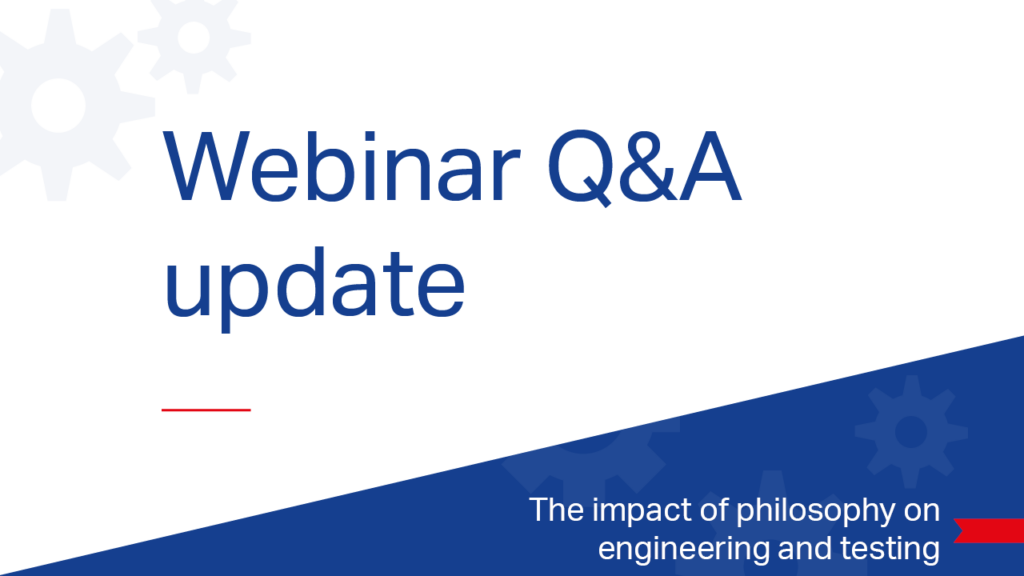 Webinar Q&A update

The impact of philosophy on engineering and testing